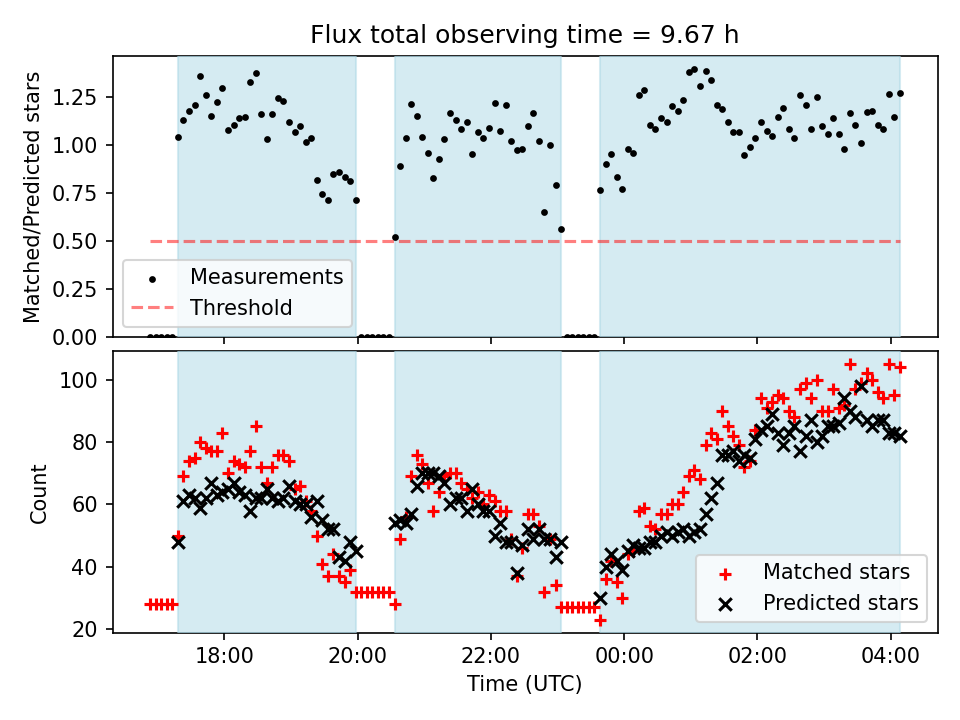 Flux total observing time = 9.67 h

Matched/Predicted stars

1.25
1.00
0.75
0.50
0.25
0.00

Measurements
Threshold

Count

100
80
60
40
20

Matched stars
Predicted stars

18:00
20:00
22:00
00:00
02:00
04:00

Time (UTC)